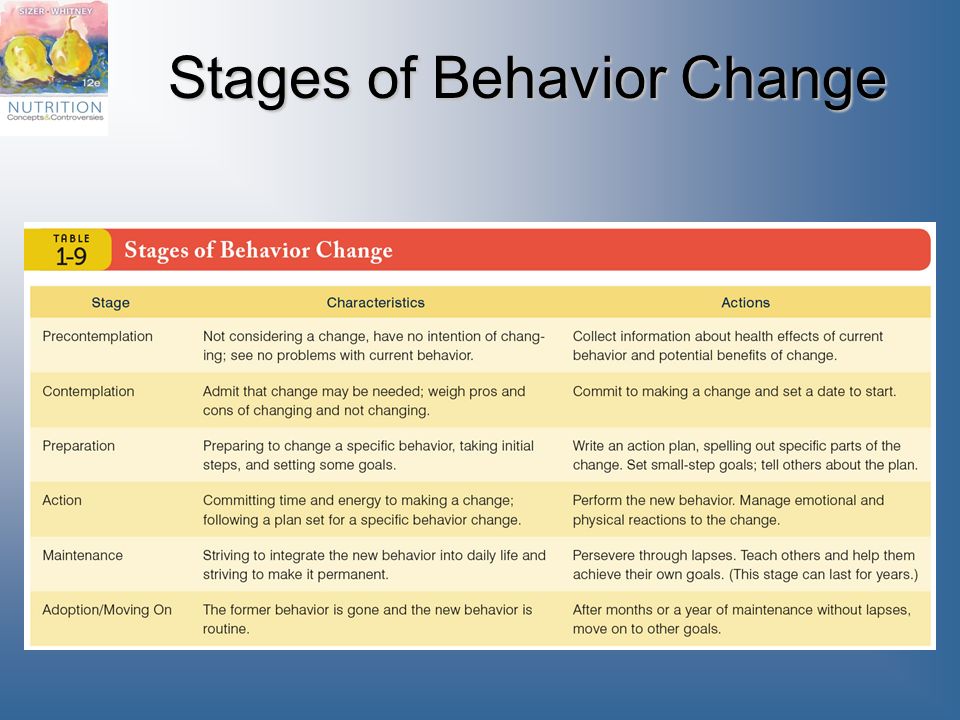 SIZER • WHITNEY
12e
NUTRITION
Concepts & Controversies

Stages of Behavior Change

TABLE 1-9 Stages of Behavior Change

| Stage | Characteristics | Actions |
|---|---|---|
| Precontemplation | Not considering a change, have no intention of changing; see no problems with current behavior. | Collect information about health effects of current behavior and potential benefits of change. |
| Contemplation | Admit that change may be needed; weigh pros and cons of changing and not changing. | Commit to making a change and set a date to start. |
| Preparation | Preparing to change a specific behavior, taking initial steps, and setting some goals. | Write an action plan, spelling out specific parts of the change. Set small-step goals; tell others about the plan. |
| Action | Committing time and energy to making a change; following a plan set for a specific behavior change. | Perform the new behavior. Manage emotional and physical reactions to the change. |
| Maintenance | Striving to integrate the new behavior into daily life and striving to make it permanent. | Persevere through lapses. Teach others and help them achieve their own goals. (This stage can last for years.) |
| Adoption/Moving On | The former behavior is gone and the new behavior is routine. | After months or a year of maintenance without lapses, move on to other goals. |